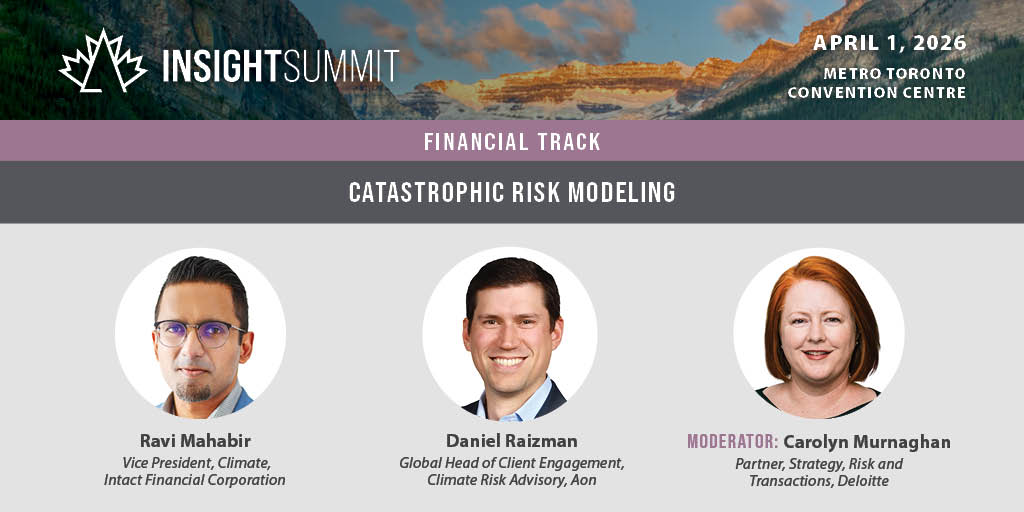 INSIGHTSUMMIT

APRIL 1, 2026
METRO TORONTO CONVENTION CENTRE

FINANCIAL TRACK

CATASTROPHIC RISK MODELING

Ravi Mahabir
Vice President, Climate, Intact Financial Corporation

Daniel Raizman
Global Head of Client Engagement, Climate Risk Advisory, Aon

MODERATOR: Carolyn Murnaghan
Partner, Strategy, Risk and Transactions, Deloitte